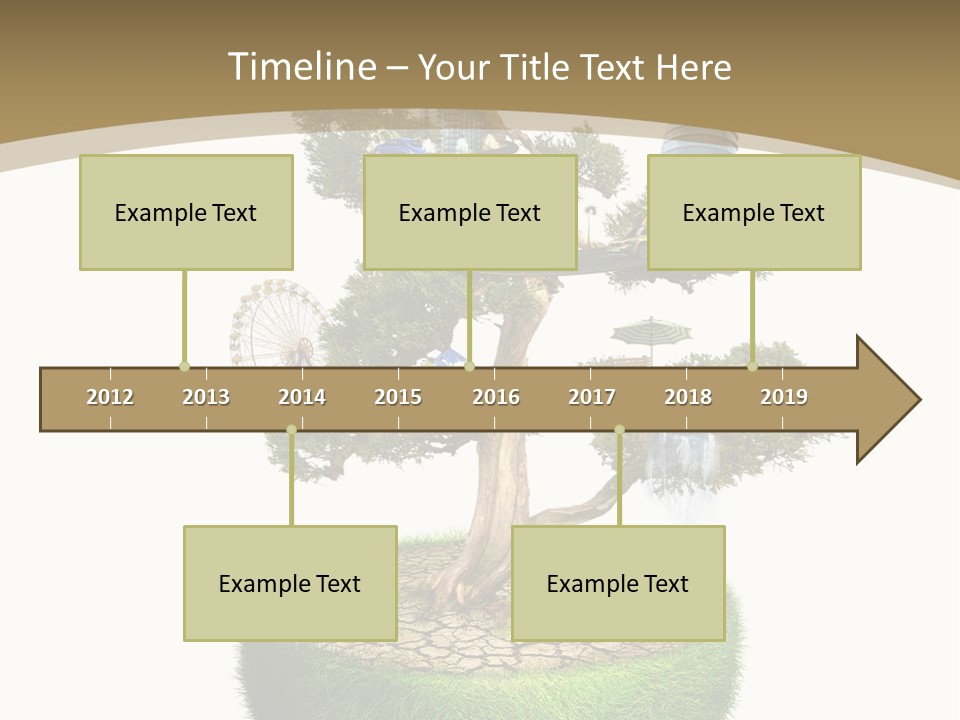 Timeline – Your Title Text Here

Example Text

Example Text

Example Text

2012 2013 2014 2015 2016 2017 2018 2019

Example Text

Example Text